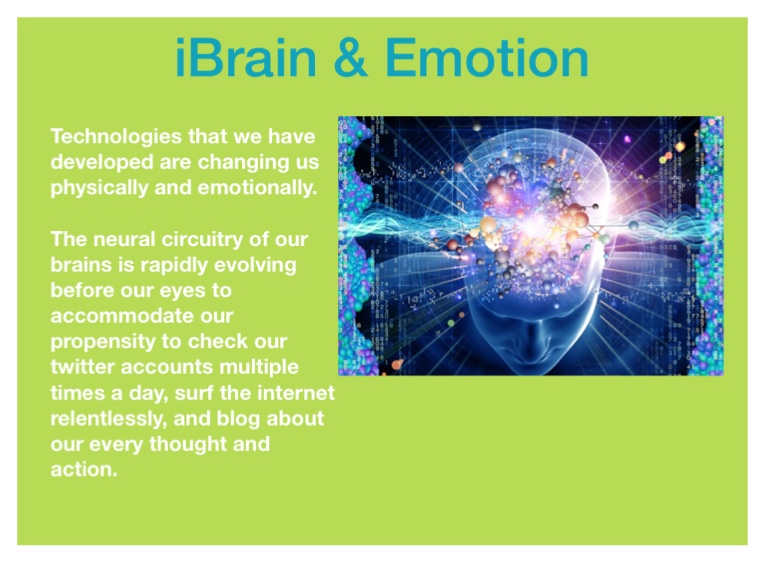 iBrain & Emotion

Technologies that we have developed are changing us physically and emotionally.

The neural circuitry of our brains is rapidly evolving before our eyes to accommodate our propensity to check our twitter accounts multiple times a day, surf the internet relentlessly, and blog about our every thought and action.